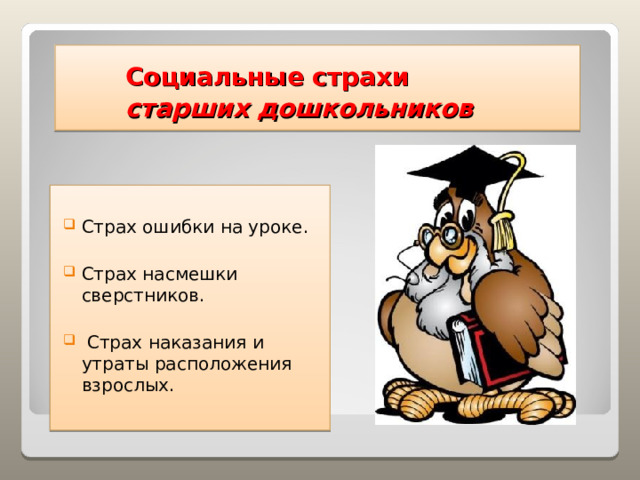 Социальные страхи
старших дошкольников

Страх ошибки на уроке.

Страх насмешки сверстников.

Страх наказания и утраты расположения взрослых.